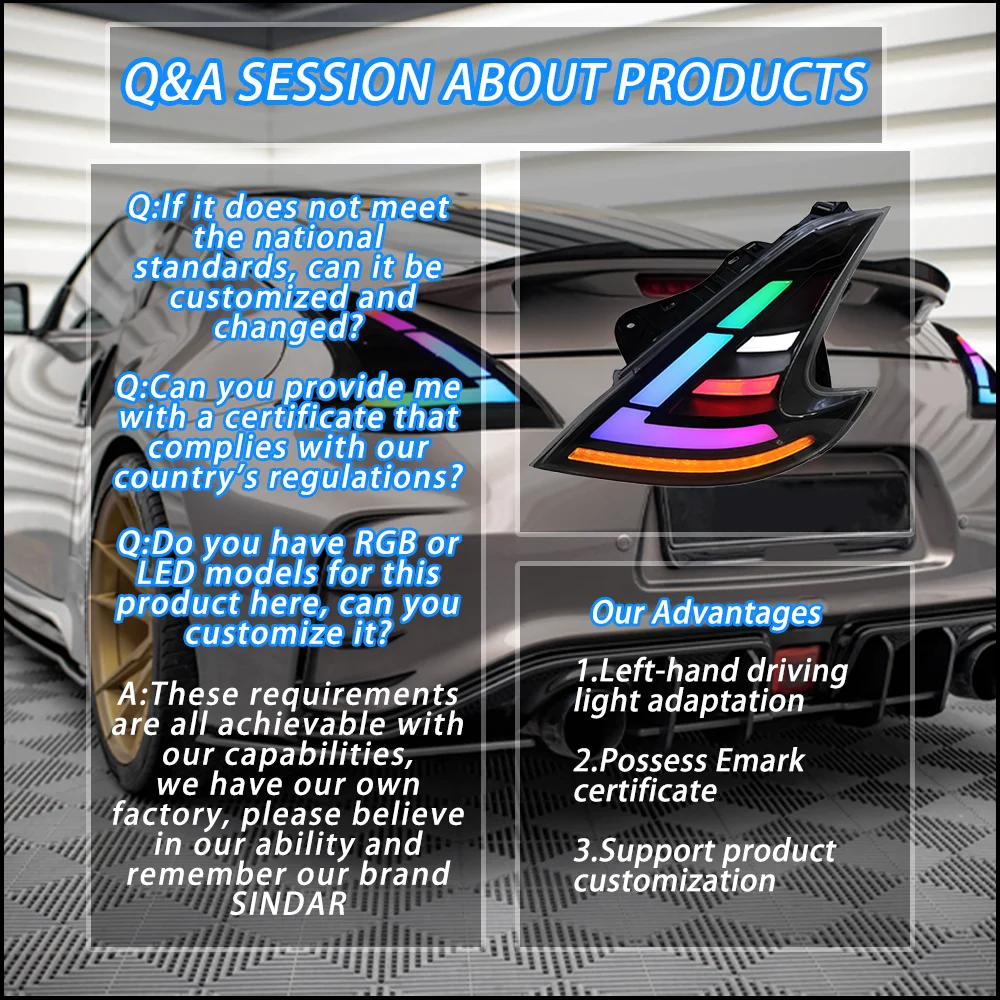 Q&A SESSION ABOUT PRODUCTS

Q:If it does not meet the national standards, can it be customized and changed?

Q:Can you provide me with a certificate that complies with our country's regulations?

Q:Do you have RGB or LED models for this product here, can you customize it?

A:These requirements are all achievable with our capabilities, we have our own factory, please believe in our ability and remember our brand SINDAR

Our Advantages

1.Left-hand driving light adaptation

2.Possess Emark certificate

3.Support product customization